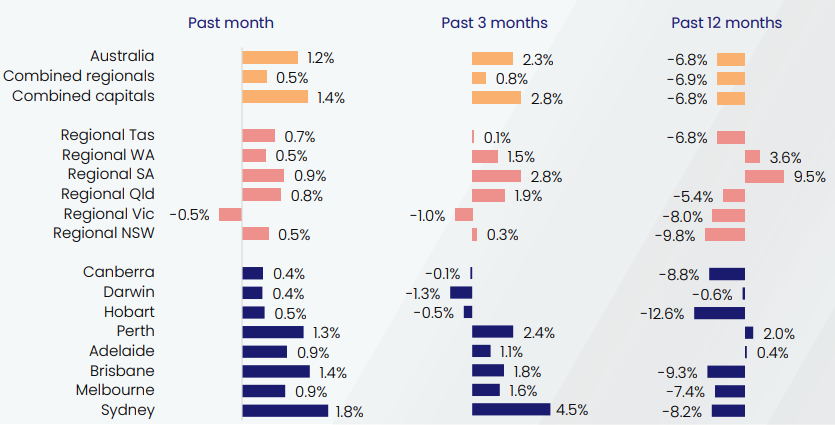 | | Past month | Past 3 months | Past 12 months |
|---|---|---|---|
| Australia | 1.2% | 2.3% | -6.8% |
| Combined regionals | 0.5% | 0.8% | -6.9% |
| Combined capitals | 1.4% | 2.8% | -6.8% |
| Regional Tas | 0.7% | 0.1% | -6.8% |
| Regional WA | 0.5% | 1.5% | 3.6% |
| Regional SA | 0.9% | 2.8% | 9.5% |
| Regional Qld | 0.8% | 1.9% | -5.4% |
| Regional Vic | -0.5% | -1.0% | -8.0% |
| Regional NSW | 0.5% | 0.3% | -9.8% |
| Canberra | 0.4% | -0.1% | -8.8% |
| Darwin | 0.4% | -1.3% | -0.6% |
| Hobart | 0.5% | -0.5% | -12.6% |
| Perth | 1.3% | 2.4% | 2.0% |
| Adelaide | 0.9% | 1.1% | 0.4% |
| Brisbane | 1.4% | 1.8% | -9.3% |
| Melbourne | 0.9% | 1.6% | -7.4% |
| Sydney | 1.8% | 4.5% | -8.2% |